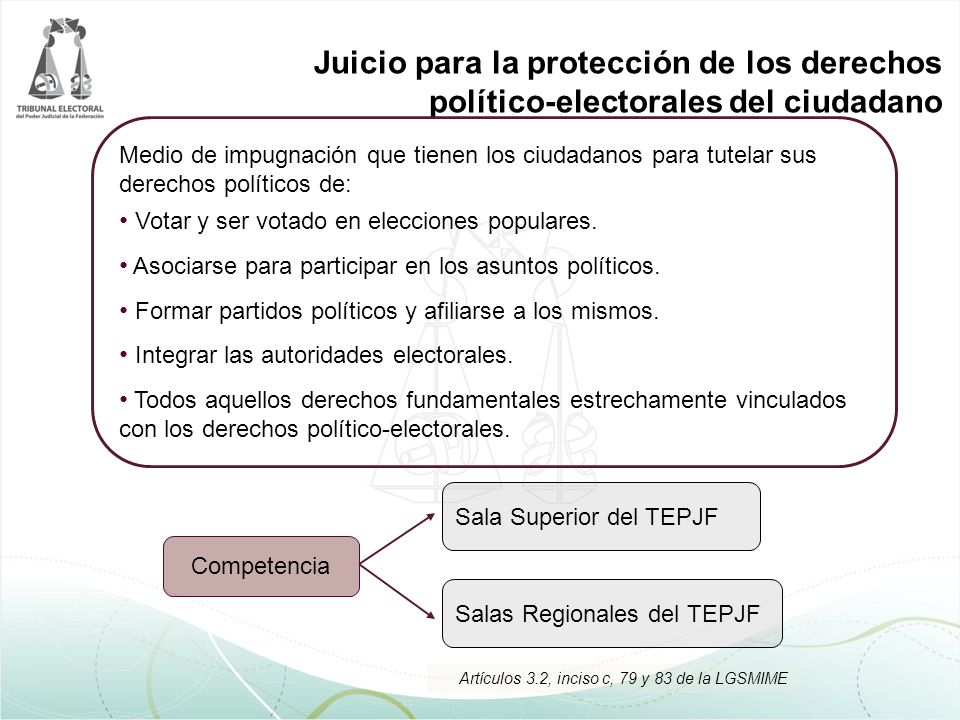 TRIBUNAL ELECTORAL
del Poder Judicial de la Federación

Juicio para la protección de los derechos político-electorales del ciudadano

Medio de impugnación que tienen los ciudadanos para tutelar sus derechos políticos de:

• Votar y ser votado en elecciones populares.

• Asociarse para participar en los asuntos políticos.

• Formar partidos políticos y afiliarse a los mismos.

• Integrar las autoridades electorales.

• Todos aquellos derechos fundamentales estrechamente vinculados con los derechos político-electorales.

Competencia

Sala Superior del TEPJF

Salas Regionales del TEPJF

Artículos 3.2, inciso c, 79 y 83 de la LGSMIME